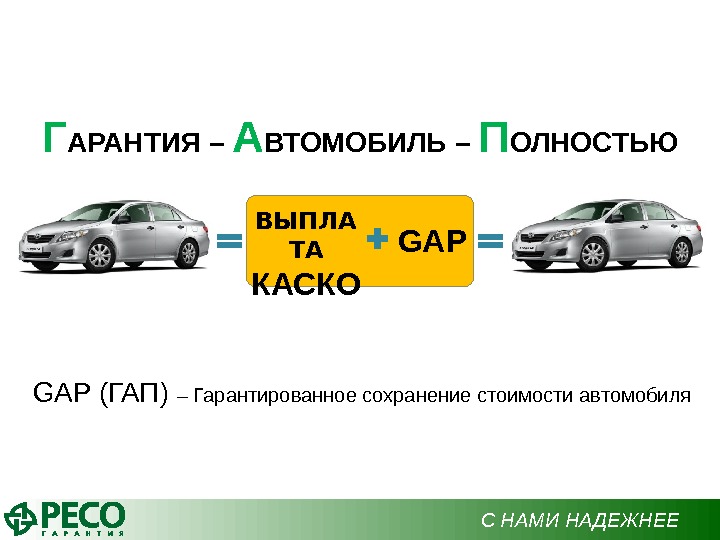 ГАРАНТИЯ – АВТОМОБИЛЬ – ПОЛНОСТЬЮ

= ВЫПЛАТА КАСКО + GAP =

GAP (ГАП) – Гарантированное сохранение стоимости автомобиля

РЕСО ГАРАНТИЯ

С НАМИ НАДЕЖНЕЕ